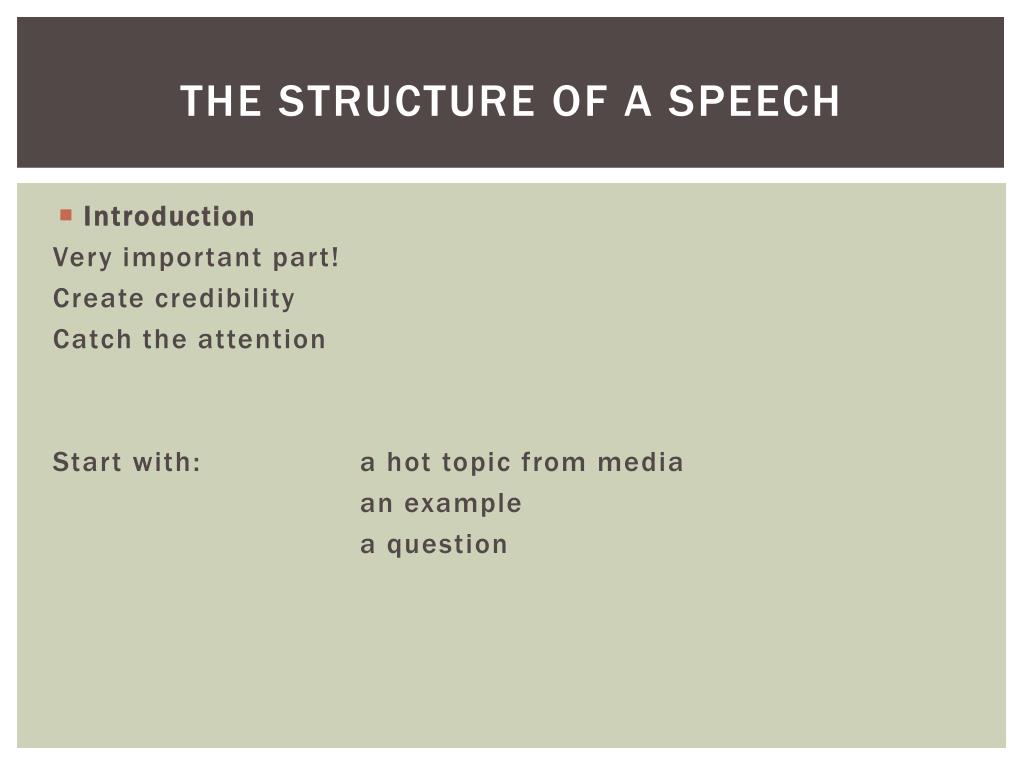 THE STRUCTURE OF A SPEECH

Introduction
Very important part!
Create credibility
Catch the attention

Start with: a hot topic from media
an example
a question